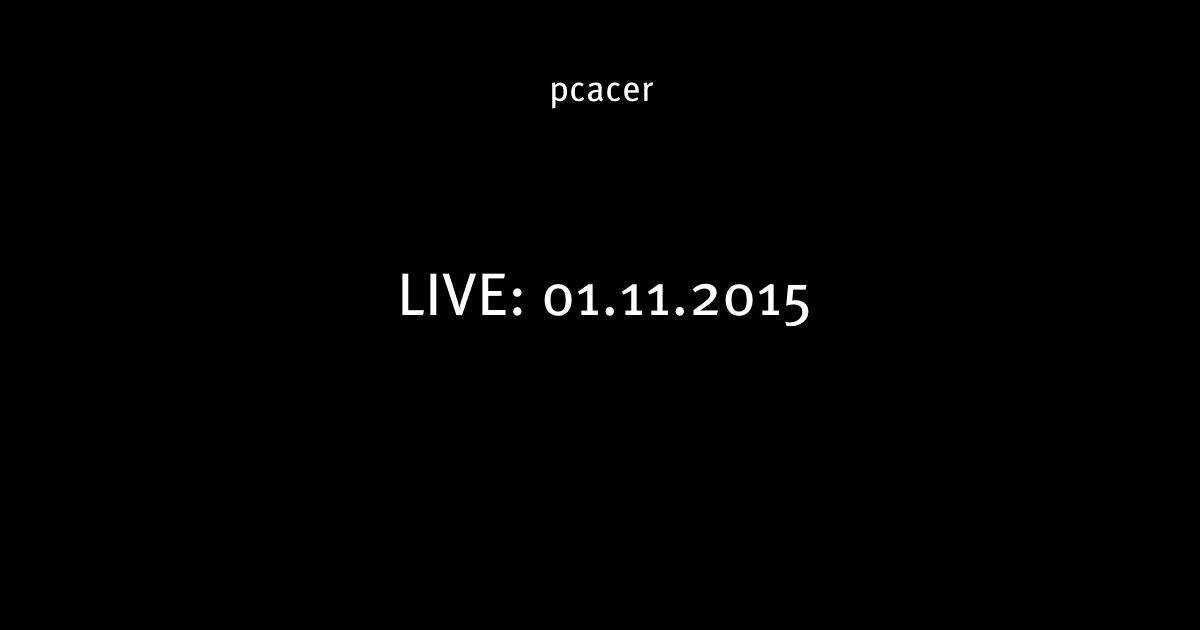 pcacer

LIVE: 01.11.2015